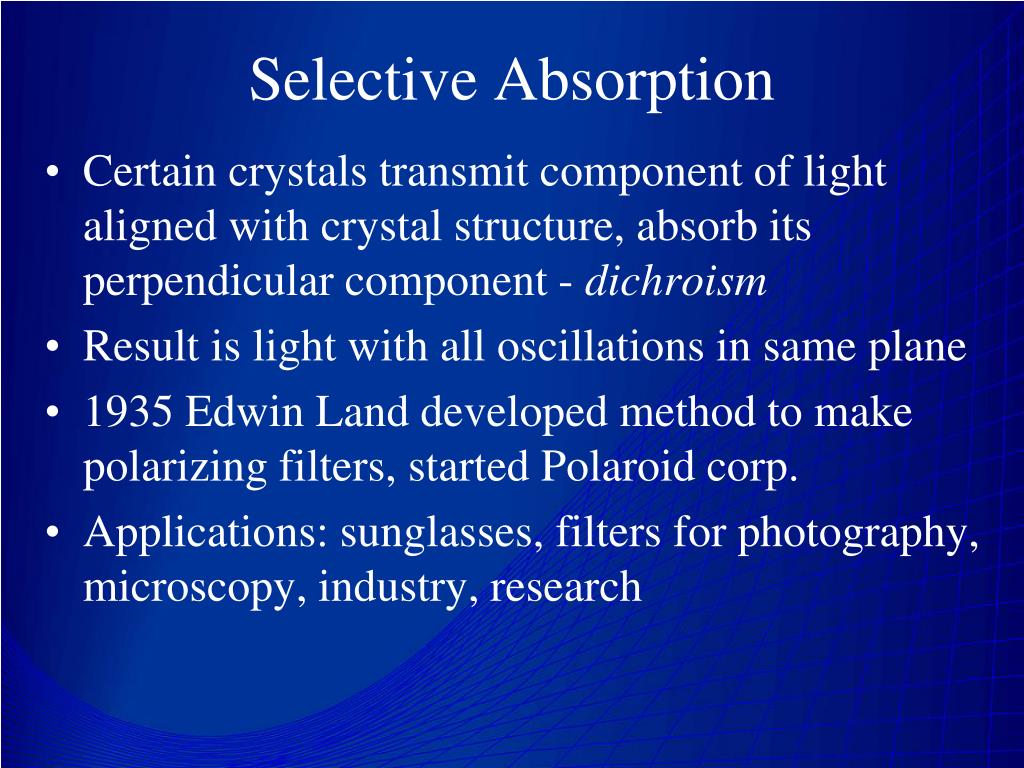 Selective Absorption

• Certain crystals transmit component of light aligned with crystal structure, absorb its perpendicular component - dichroism
• Result is light with all oscillations in same plane
• 1935 Edwin Land developed method to make polarizing filters, started Polaroid corp.
• Applications: sunglasses, filters for photography, microscopy, industry, research